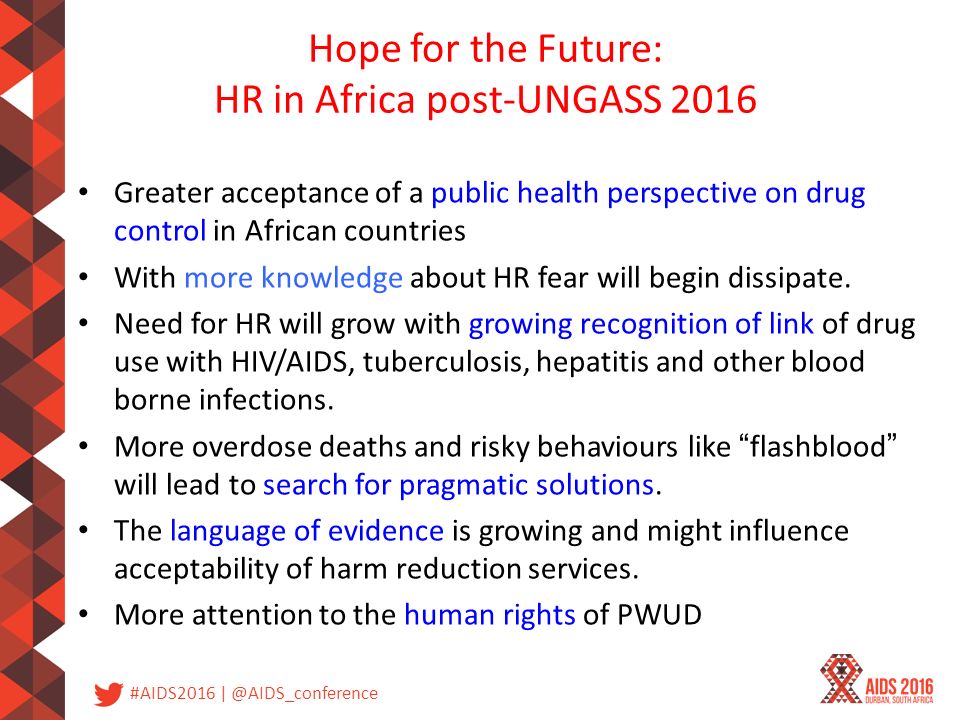 Hope for the Future:
HR in Africa post-UNGASS 2016

• Greater acceptance of a public health perspective on drug control in African countries
• With more knowledge about HR fear will begin dissipate.
• Need for HR will grow with growing recognition of link of drug use with HIV/AIDS, tuberculosis, hepatitis and other blood borne infections.
• More overdose deaths and risky behaviours like "flashblood" will lead to search for pragmatic solutions.
• The language of evidence is growing and might influence acceptability of harm reduction services.
• More attention to the human rights of PWUD

#AIDS2016 | @AIDS_conference

AIDS 2016
DURBAN, SOUTH AFRICA